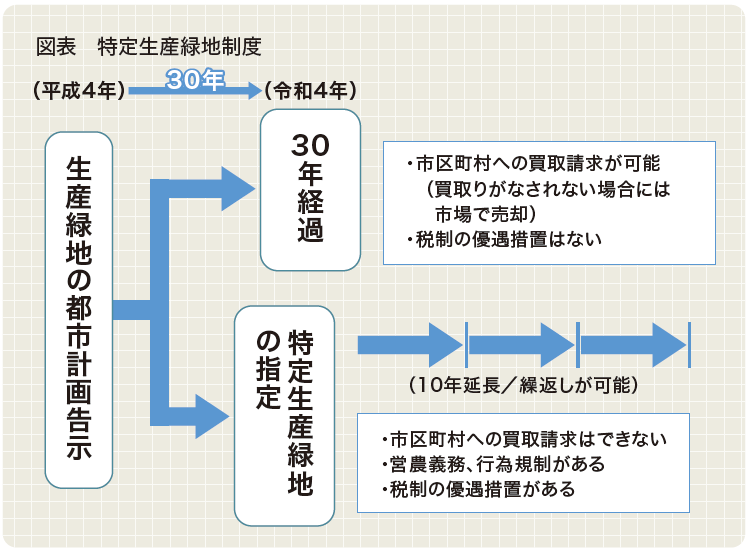 図表　特定生産緑地制度

（平成4年）　30年　（令和4年）

生産緑地の都市計画告示

30年経過

・市区町村への買取請求が可能
（買取りがなされない場合には市場で売却）
・税制の優遇措置はない

特定生産緑地の指定

（10年延長／繰返しが可能）

・市区町村への買取請求はできない
・営農義務、行為規制がある
・税制の優遇措置がある